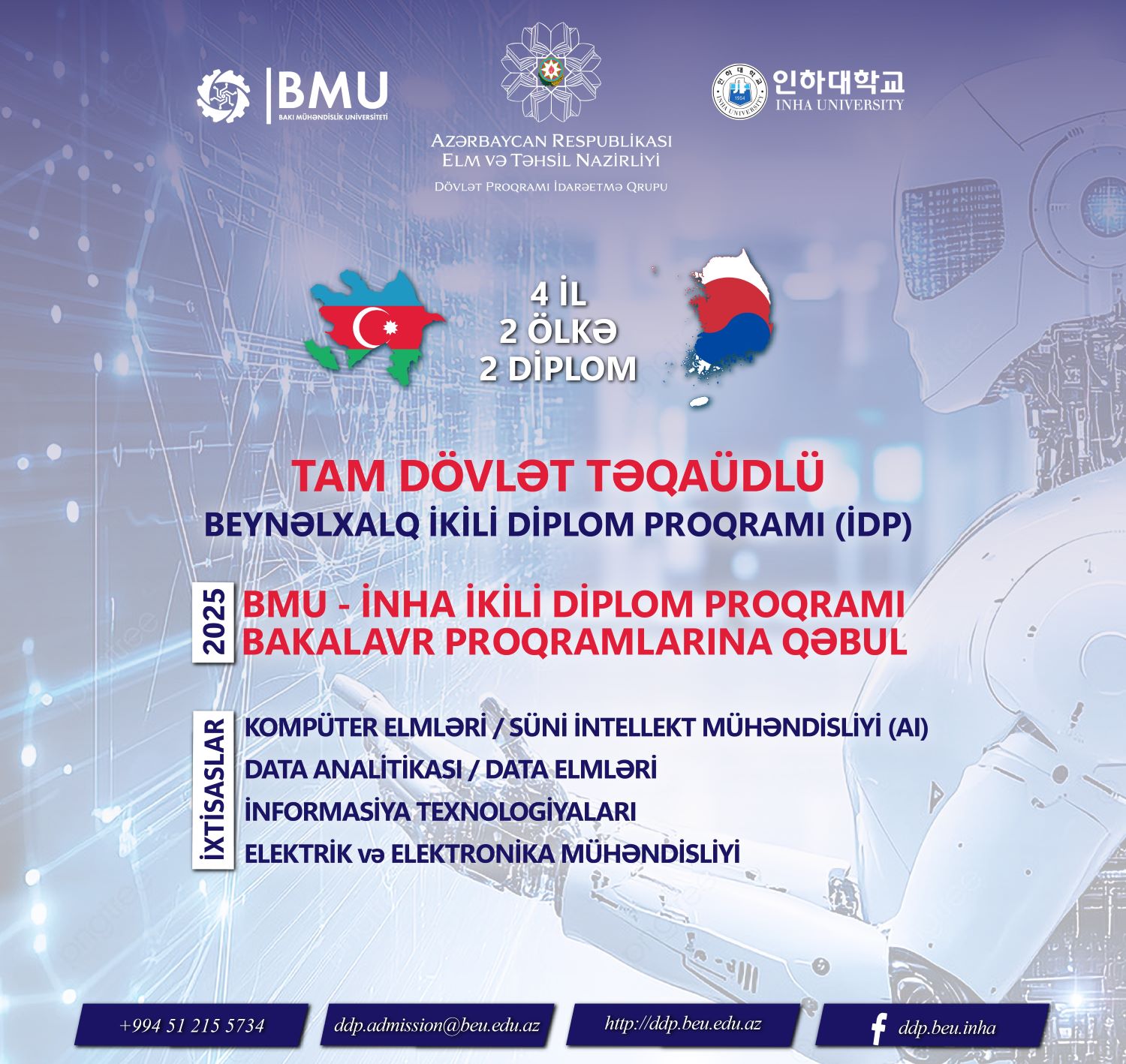 BMU
BAKI MÜHƏNDİSLİK UNİVERSİTETİ

AZƏRBAYCAN RESPUBLİKASI
ELM VƏ TƏHSİL NAZİRLİYİ
DÖVLƏT PROQRAMI İDARƏETMƏ QRUPU

인하대학교
INHA UNIVERSITY

4 İL
2 ÖLKƏ
2 DİPLOM

TAM DÖVLƏT TƏQAÜDLÜ
BEYNƏLXALQ İKİLİ DİPLOM PROQRAMI (İDP)

2025
BMU - İNHA İKİLİ DİPLOM PROQRAMI
BAKALAVR PROQRAMLARINA QƏBUL

İXTİSASLAR
KOMPÜTER ELMLƏRİ / SÜNİ İNTELLEKT MÜHƏNDİSLİYİ (AI)
DATA ANALİTİKASI / DATA ELMLƏRİ
İNFORMASİYA TEXNOLOGİYALARI
ELEKTRİK və ELEKTRONİKA MÜHƏNDİSLİYİ

+994 51 215 5734
ddp.admission@beu.edu.az
http://ddp.beu.edu.az
ddp.beu.inha